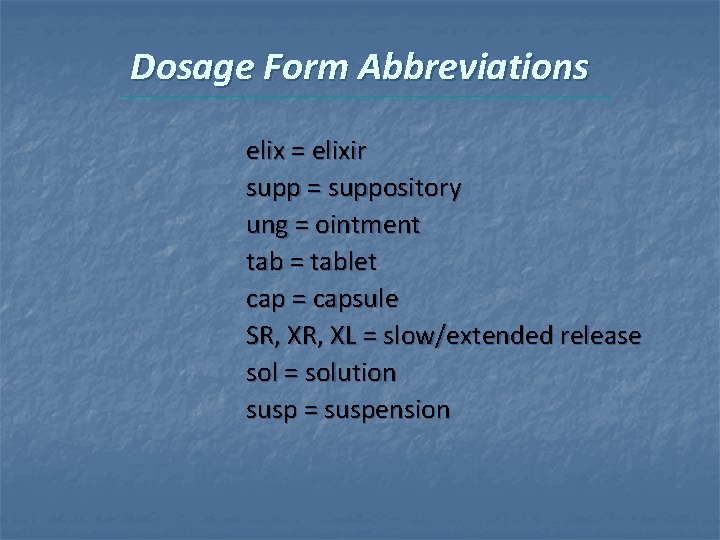 Dosage Form Abbreviations

elix = elixir
supp = suppository
ung = ointment
tab = tablet
cap = capsule
SR, XR, XL = slow/extended release
sol = solution
susp = suspension